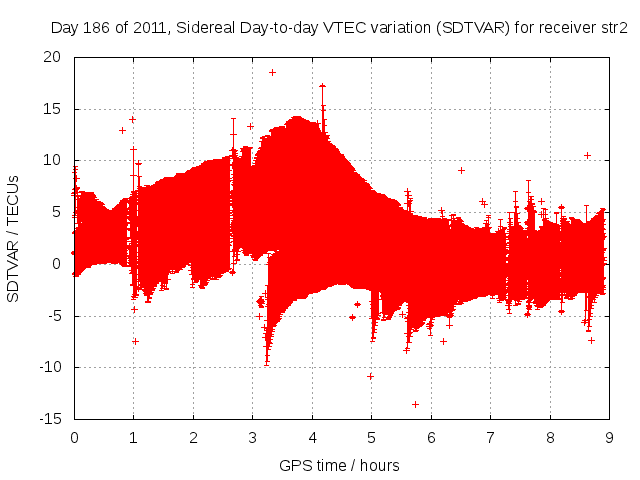 Day 186 of 2011, Sidereal Day-to-day VTEC variation (SDTVAR) for receiver str2

SDTVAR / TECUs

20
15
10
5
0
-5
-10
-15

0 1 2 3 4 5 6 7 8 9

GPS time / hours